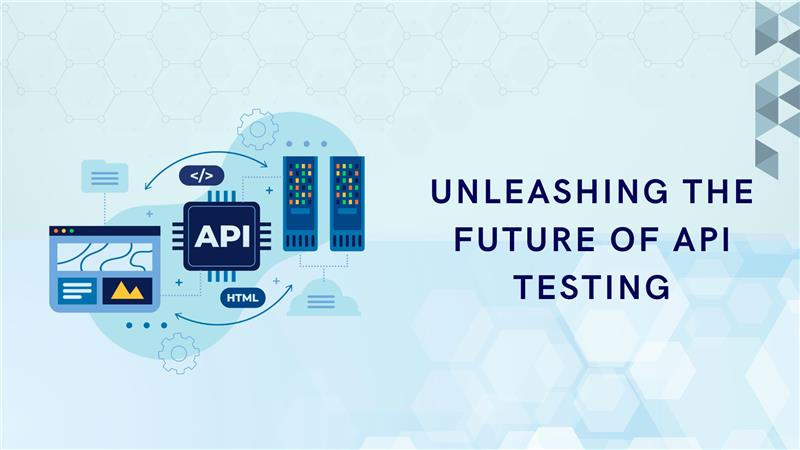 </>

API

HTML

UNLEASHING THE FUTURE OF API TESTING